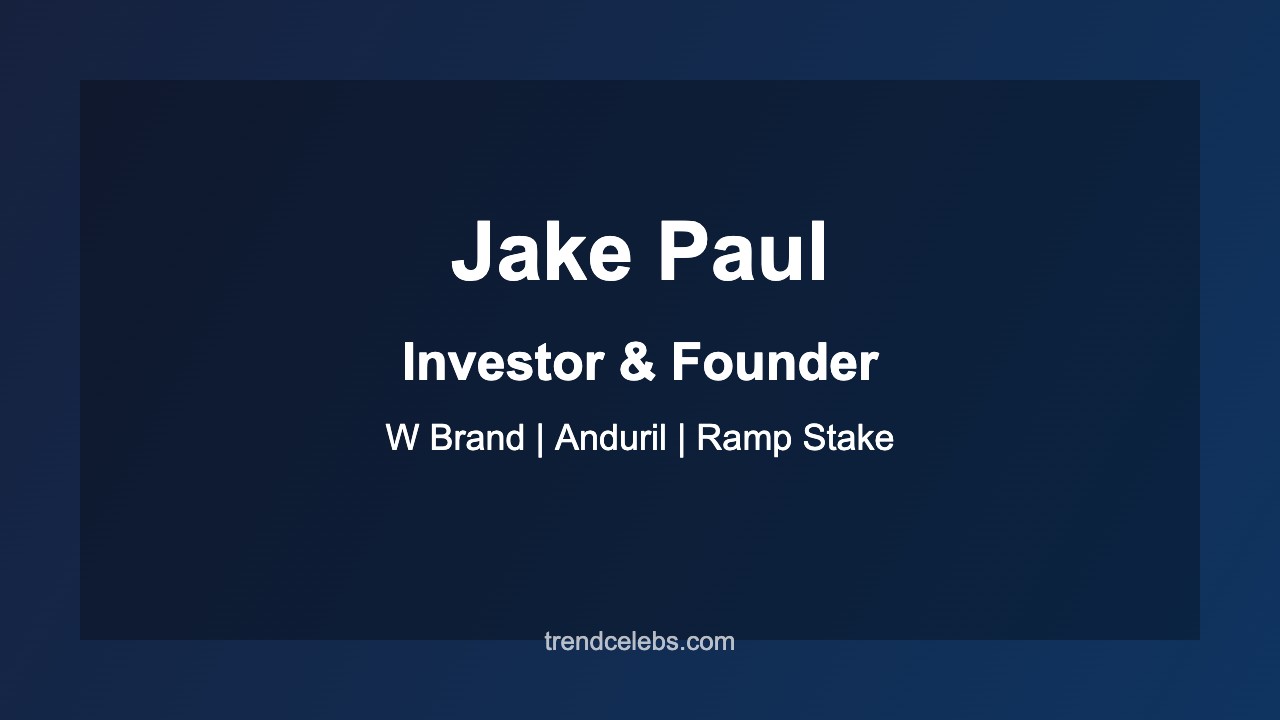 Jake Paul

Investor & Founder

W Brand | Anduril | Ramp Stake

trendcelebs.com